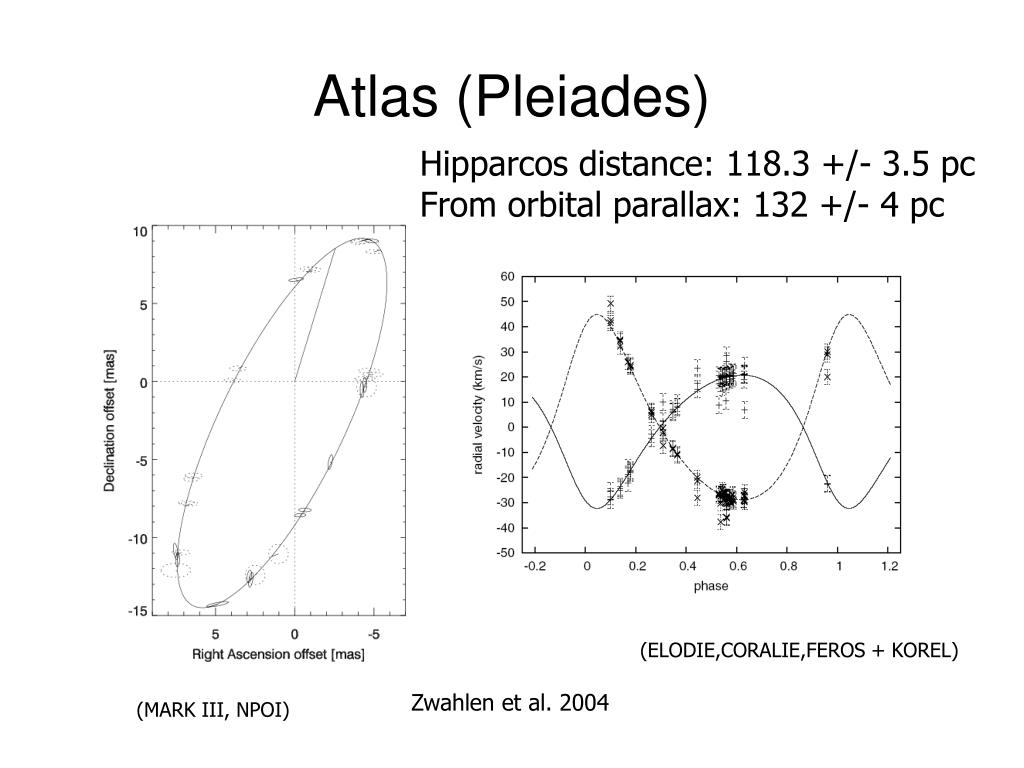 Atlas (Pleiades)

Hipparcos distance: 118.3 +/- 3.5 pc
From orbital parallax: 132 +/- 4 pc

10
5
0
-5
-10
-15
Declination offset [mas]
5
0
-5
Right Ascension offset [mas]

60
50
40
30
20
10
0
-10
-20
-30
-40
-50
radial velocity (km/s)
-0.2
0
0.2
0.4
0.6
0.8
1
1.2
phase

(ELODIE,CORALIE,FEROS + KOREL)

Zwahlen et al. 2004

(MARK III, NPOI)